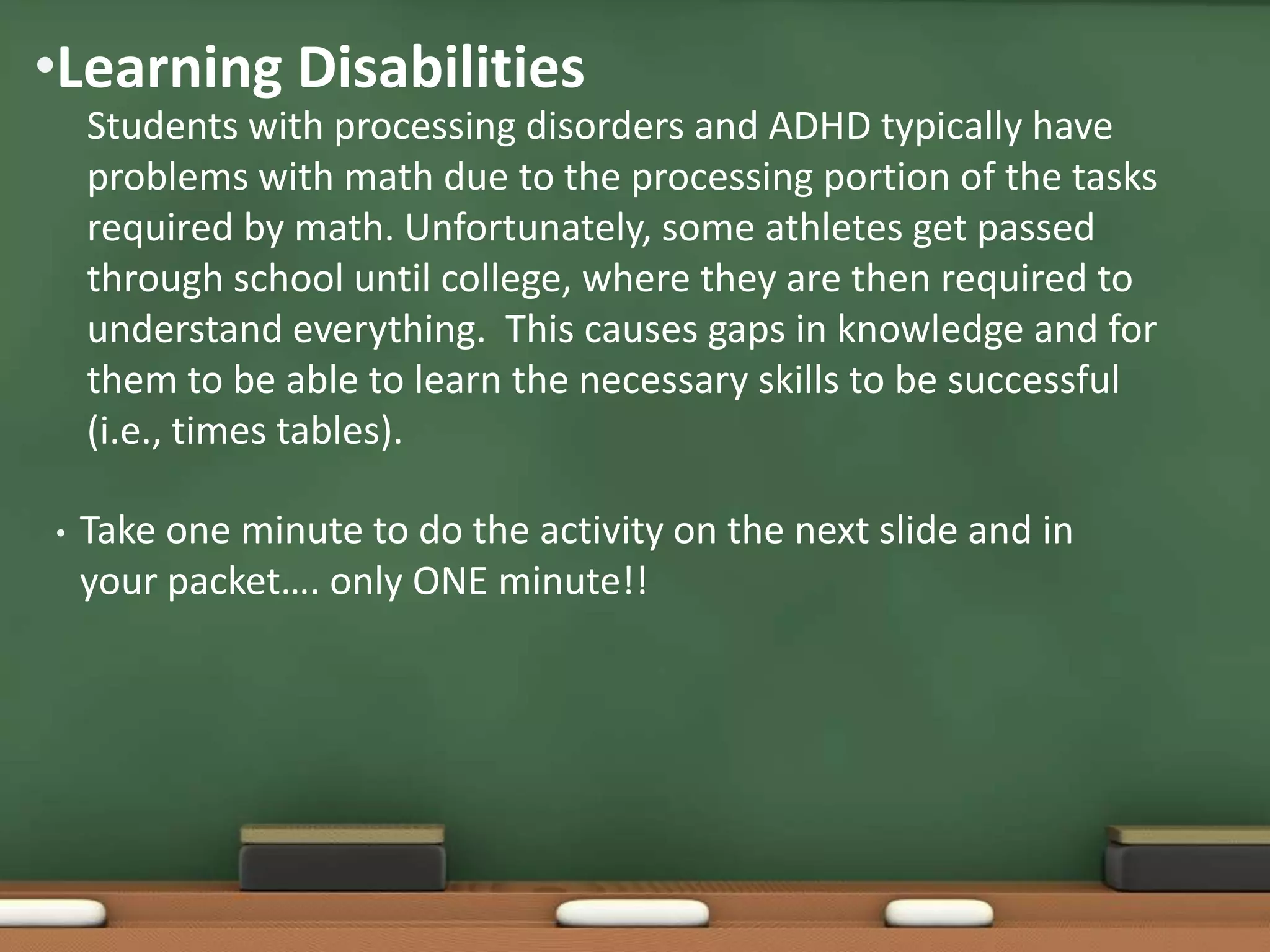 •Learning Disabilities

Students with processing disorders and ADHD typically have problems with math due to the processing portion of the tasks required by math. Unfortunately, some athletes get passed through school until college, where they are then required to understand everything.  This causes gaps in knowledge and for them to be able to learn the necessary skills to be successful (i.e., times tables).

• Take one minute to do the activity on the next slide and in your packet…. only ONE minute!!